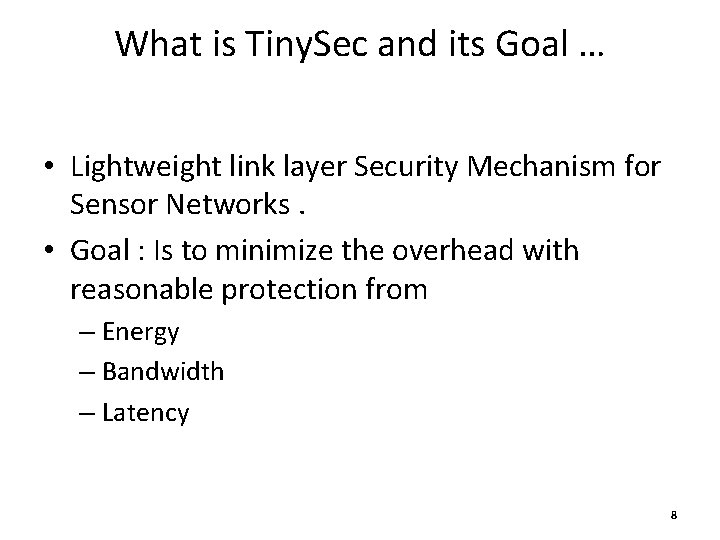 What is TinySec and its Goal …

• Lightweight link layer Security Mechanism for Sensor Networks .

• Goal : Is to minimize the overhead with reasonable protection from

– Energy

– Bandwidth

– Latency

8